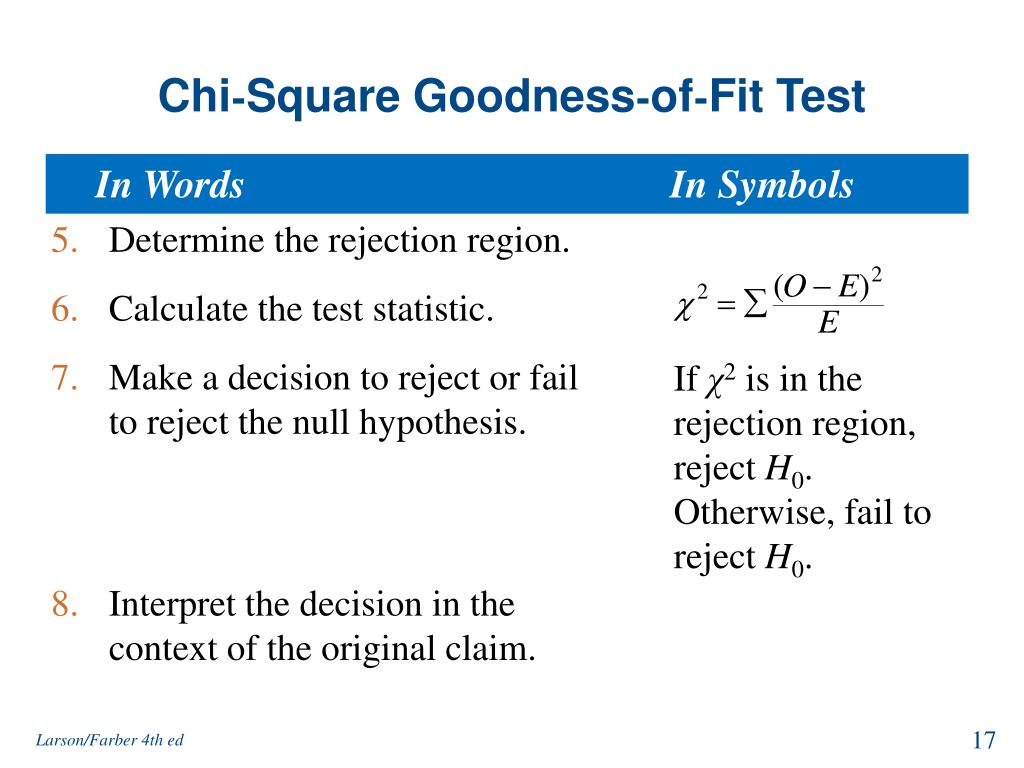 Chi-Square Goodness-of-Fit Test

| In Words | In Symbols |
|---|---|
| 5. Determine the rejection region. | |
| 6. Calculate the test statistic. | $\chi^2 = \sum \frac{(O-E)^2}{E}$ |
| 7. Make a decision to reject or fail to reject the null hypothesis. | If $\chi^2$ is in the rejection region, reject $H_0$. Otherwise, fail to reject $H_0$. |
| 8. Interpret the decision in the context of the original claim. | |

Larson/Farber 4th ed

17